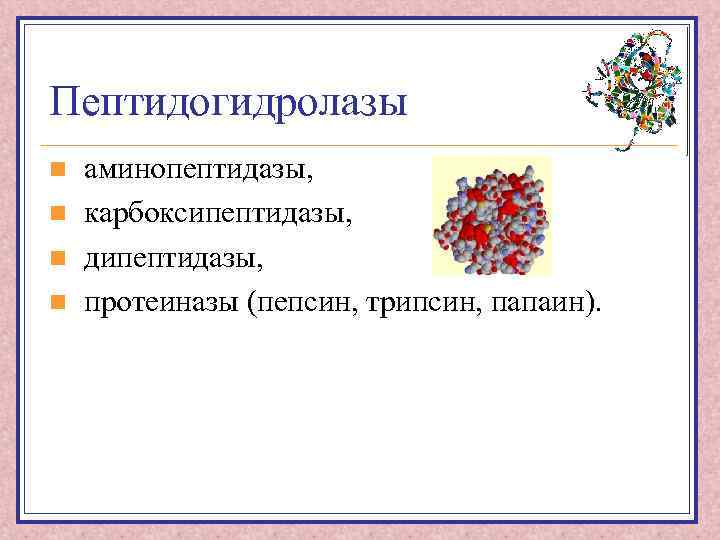 Пептидогидролазы

- аминопептидазы,
- карбоксипептидазы,
- дипептидазы,
- протеиназы (пепсин, трипсин, папаин).